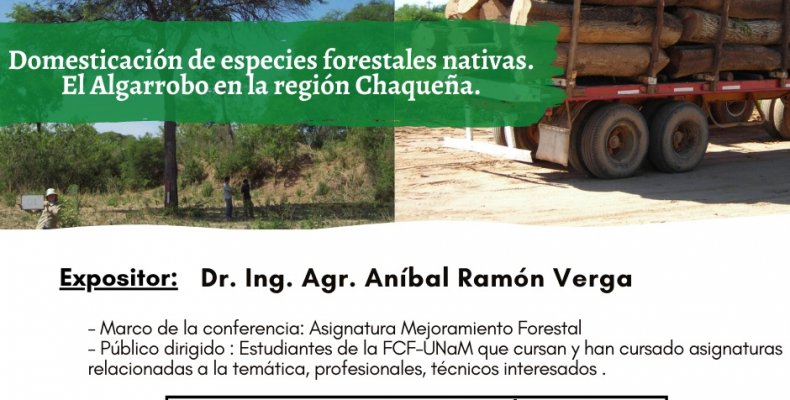 Domesticación de especies forestales nativas.
El Algarrobo en la región Chaqueña.

Expositor: Dr. Ing. Agr. Aníbal Ramón Verga

- Marco de la conferencia: Asignatura Mejoramiento Forestal
- Público dirigido : Estudiantes de la FCF-UNaM que cursan y han cursado asignaturas relacionadas a la temática, profesionales, técnicos interesados .